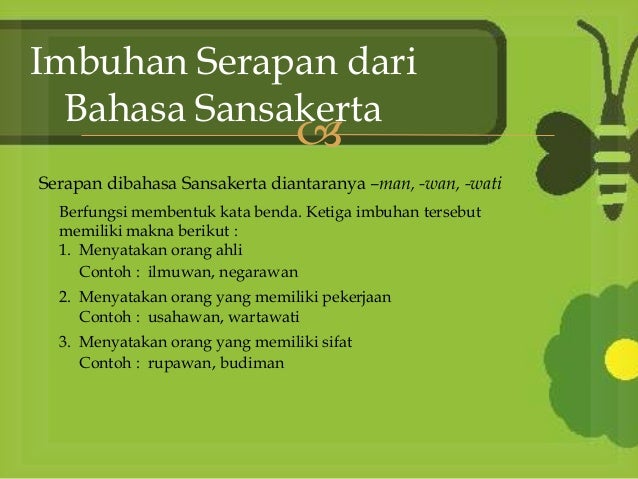 Imbuhan Serapan dari Bahasa Sansakerta

Serapan dibahasa Sansakerta diantaranya –man, -wan, -wati

Berfungsi membentuk kata benda. Ketiga imbuhan tersebut memiliki makna berikut :

1. Menyatakan orang ahli
Contoh : ilmuwan, negarawan
2. Menyatakan orang yang memiliki pekerjaan
Contoh : usahawan, wartawati
3. Menyatakan orang yang memiliki sifat
Contoh : rupawan, budiman